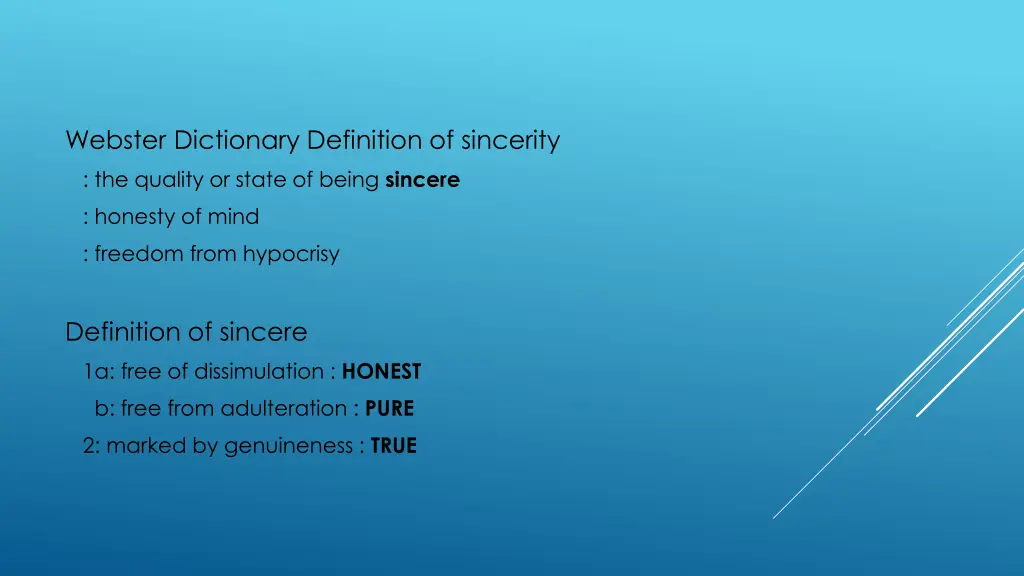 Webster Dictionary Definition of sincerity
: the quality or state of being sincere
: honesty of mind
: freedom from hypocrisy

Definition of sincere
1a: free of dissimulation : HONEST
b: free from adulteration : PURE
2: marked by genuineness : TRUE